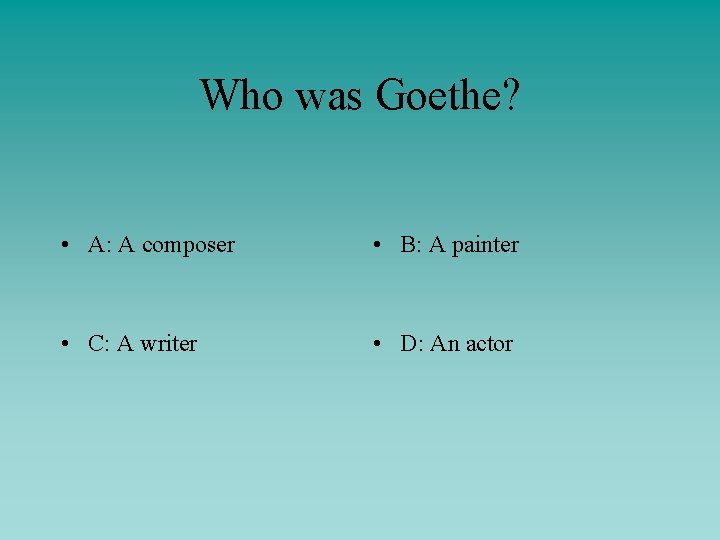 Who was Goethe?

• A: A composer

• C: A writer

• B: A painter

• D: An actor